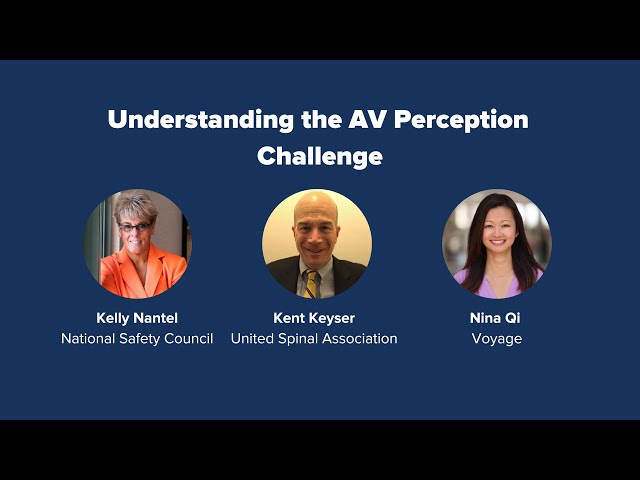 Understanding the AV Perception Challenge

Kelly Nantel
National Safety Council

Kent Keyser
United Spinal Association

Nina Qi
Voyage